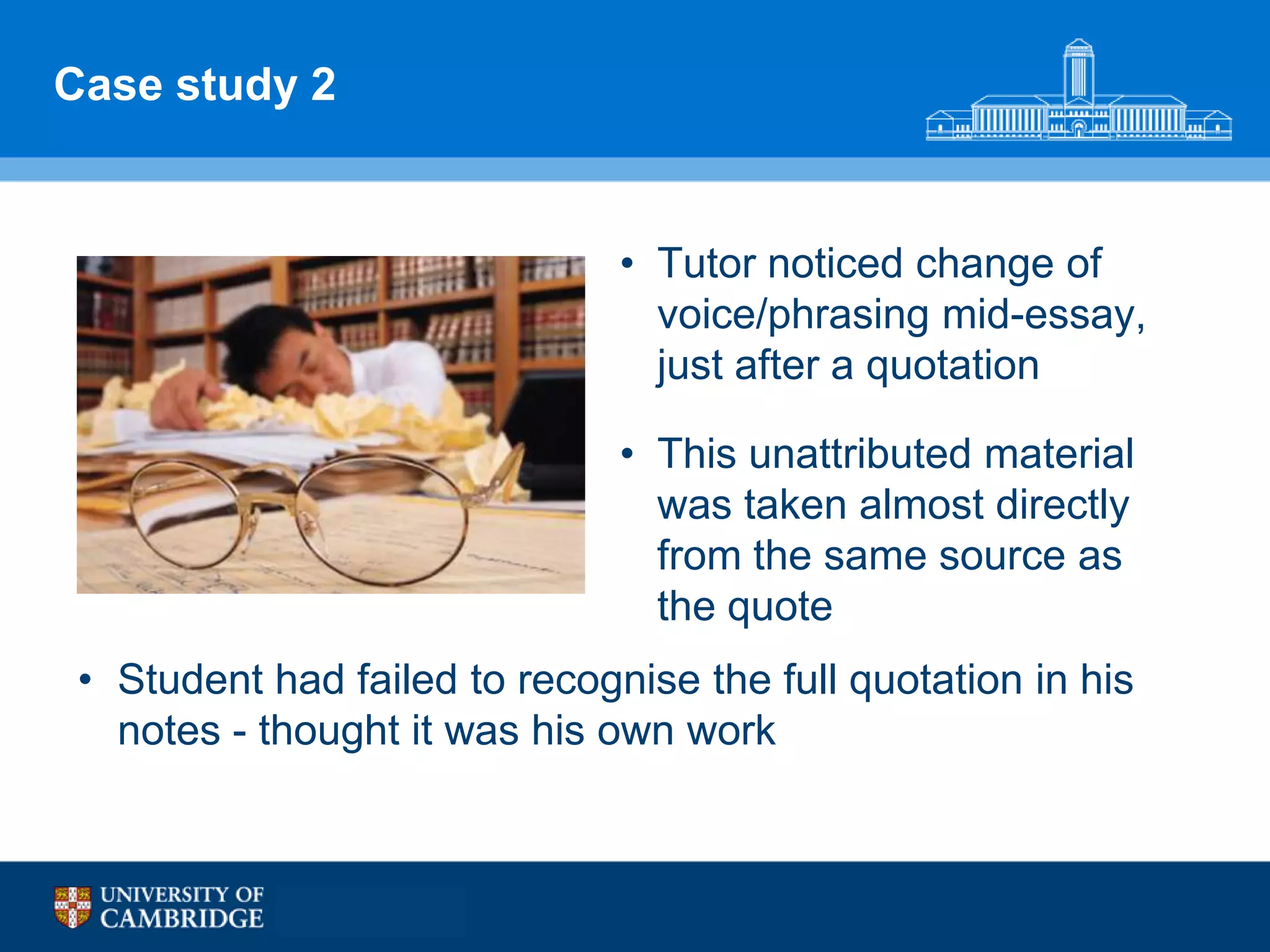 Case study 2

• Tutor noticed change of voice/phrasing mid-essay, just after a quotation

• This unattributed material was taken almost directly from the same source as the quote

• Student had failed to recognise the full quotation in his notes - thought it was his own work

UNIVERSITY OF CAMBRIDGE